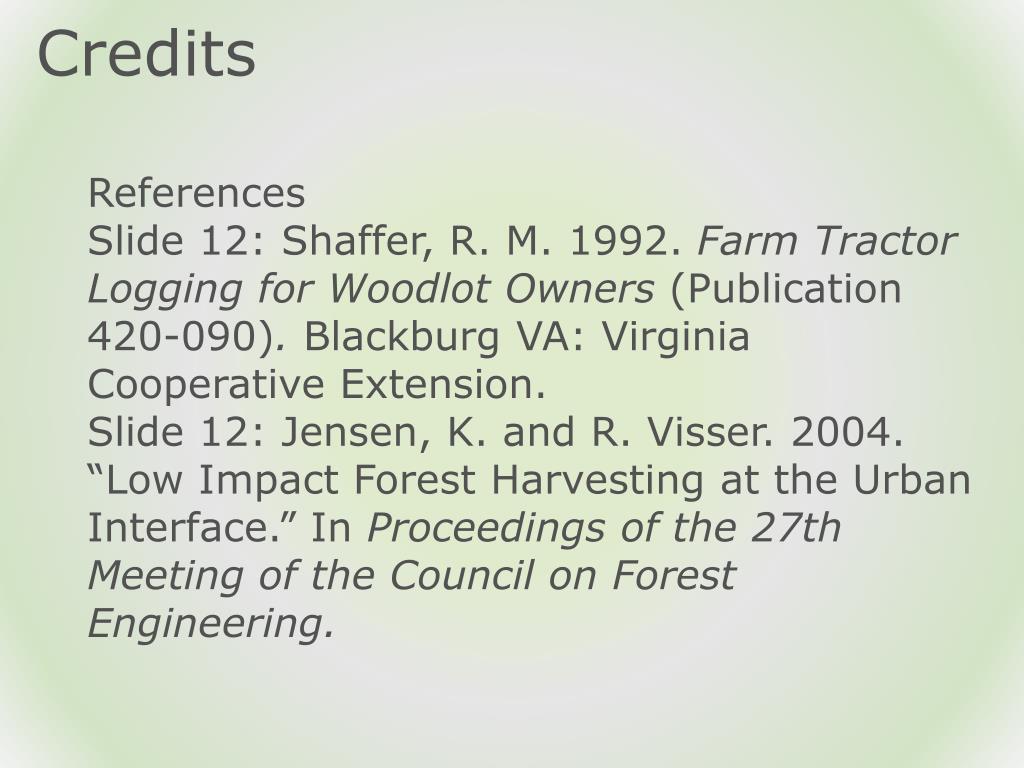 Credits

References
Slide 12: Shaffer, R. M. 1992. Farm Tractor Logging for Woodlot Owners (Publication 420-090). Blackburg VA: Virginia Cooperative Extension.
Slide 12: Jensen, K. and R. Visser. 2004. “Low Impact Forest Harvesting at the Urban Interface.” In Proceedings of the 27th Meeting of the Council on Forest Engineering.